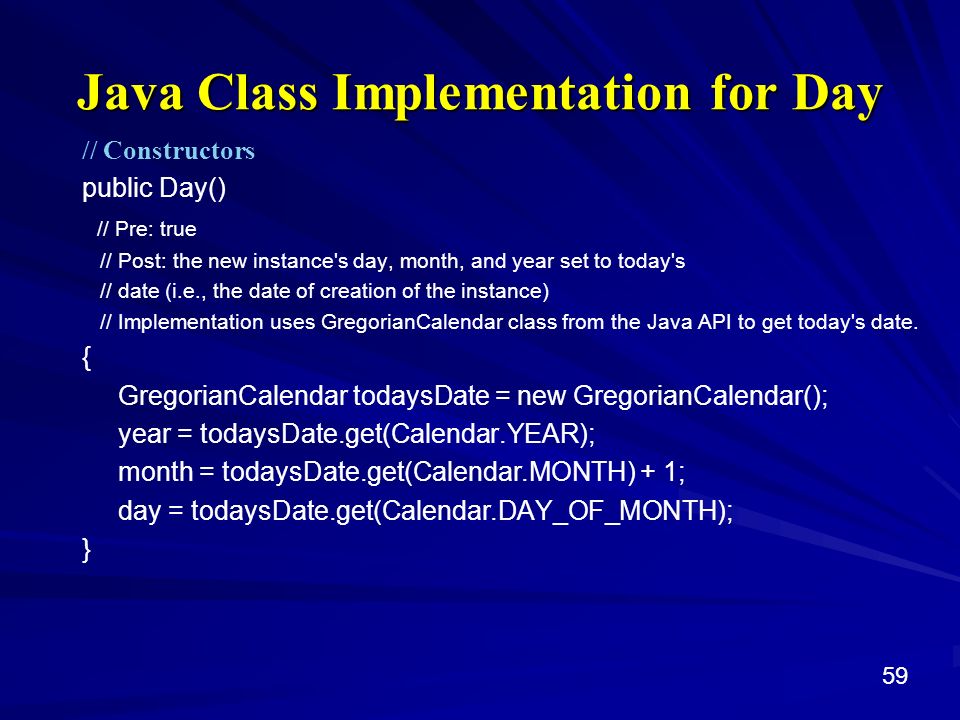 Java Class Implementation for Day

// Constructors
public Day()
// Pre: true
// Post: the new instance's day, month, and year set to today's
// date (i.e., the date of creation of the instance)
// Implementation uses GregorianCalendar class from the Java API to get today's date.
{
GregorianCalendar todaysDate = new GregorianCalendar();
year = todaysDate.get(Calendar.YEAR);
month = todaysDate.get(Calendar.MONTH) + 1;
day = todaysDate.get(Calendar.DAY_OF_MONTH);
}

59